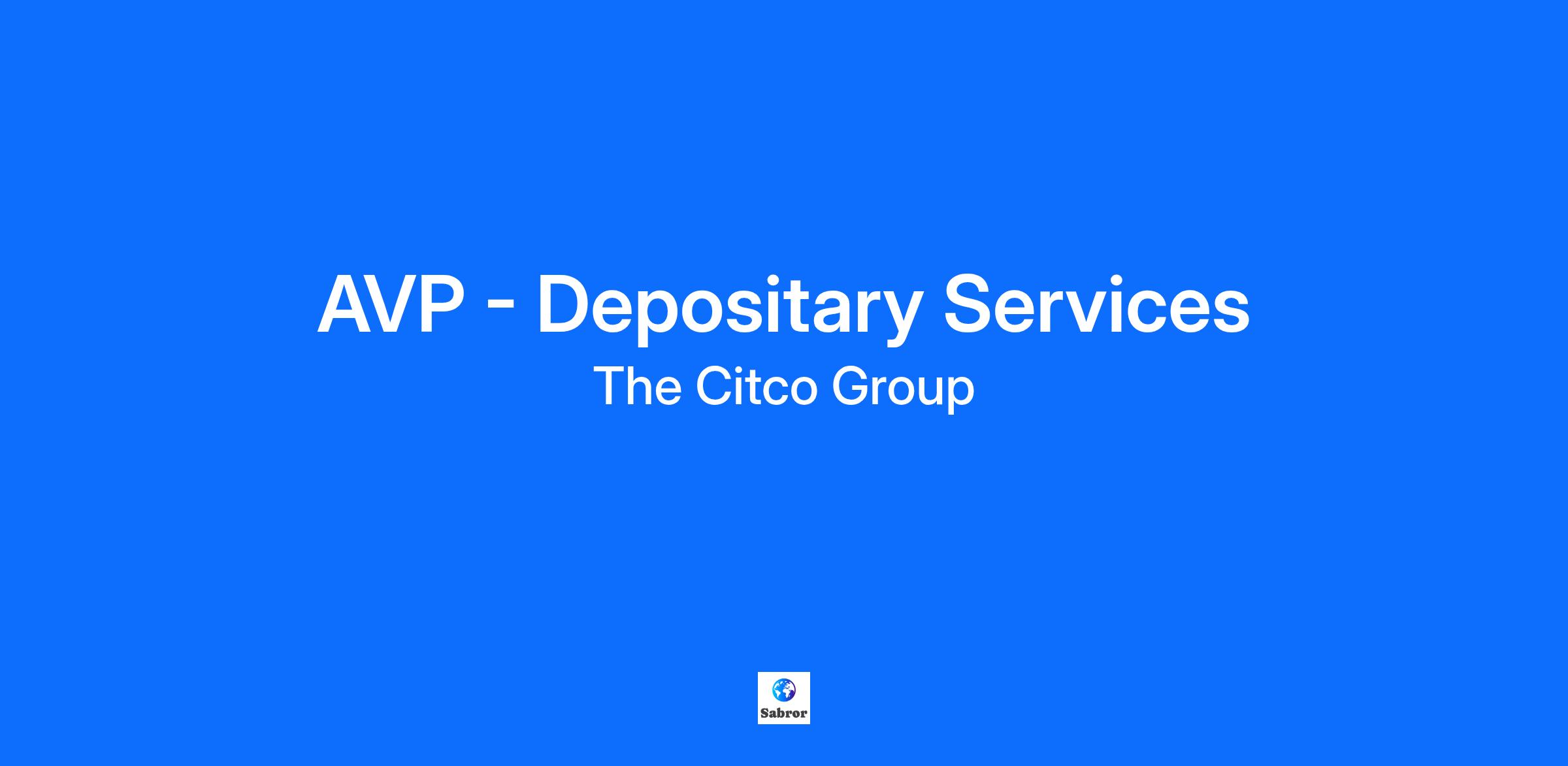 AVP - Depositary Services

The Citco Group

Sabror